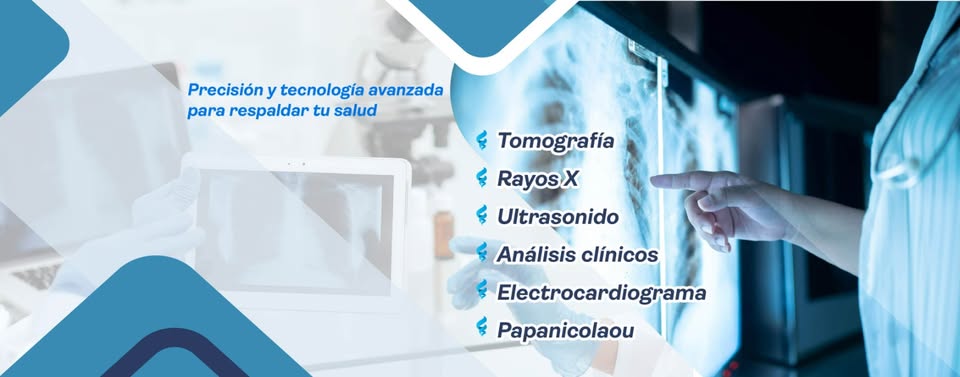 Precisión y tecnología avanzada para respaldar tu salud

Tomografía
Rayos X
Ultrasonido
Análisis clínicos
Electrocardiograma
Papanicolaou